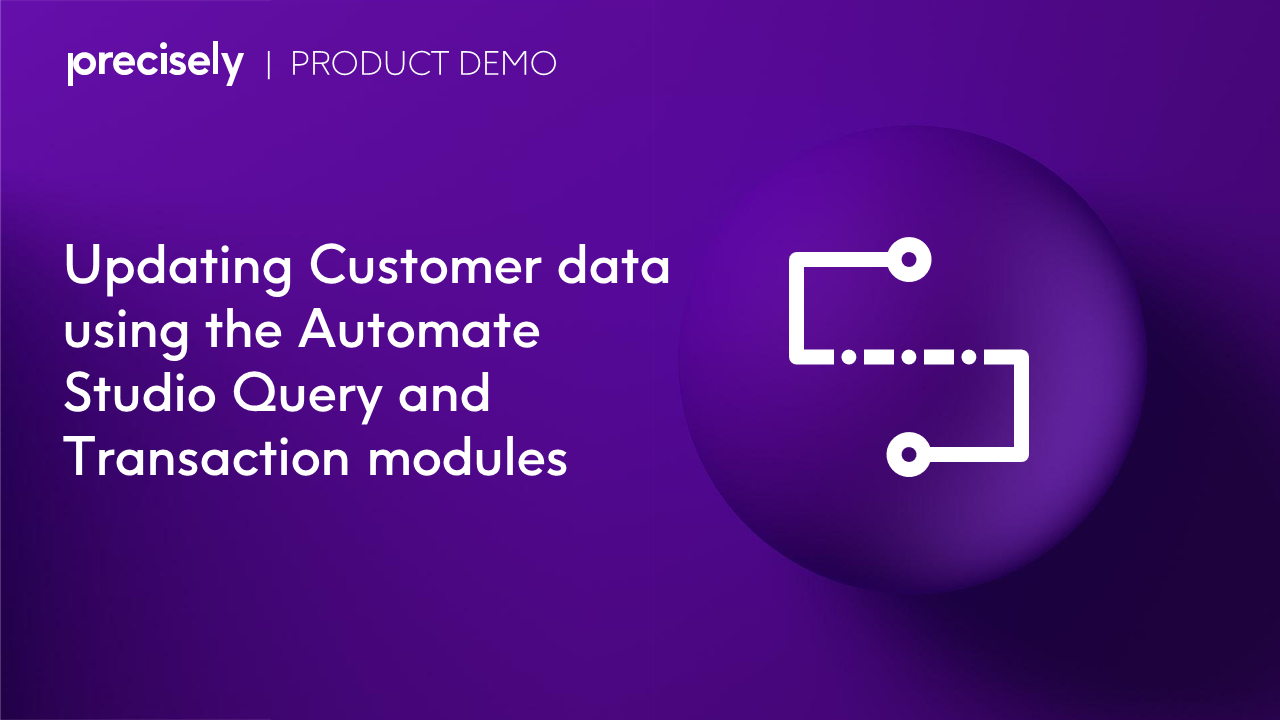 precisely | PRODUCT DEMO

Updating Customer data using the Automate Studio Query and Transaction modules